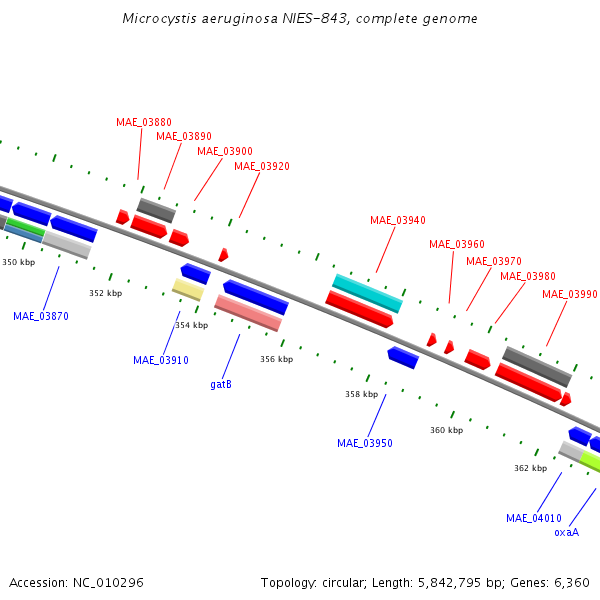 Microcystis aeruginosa NIES-843, complete genome

MAE_03880
MAE_03890
MAE_03900
MAE_03920
MAE_03940
MAE_03960
MAE_03970
MAE_03980
MAE_03990

350 kbp
352 kbp
354 kbp
356 kbp
358 kbp
360 kbp
362 kbp

MAE_03870
MAE_03910
gatB
MAE_03950
MAE_04010
oxaA

Accession: NC_010296

Topology: circular; Length: 5,842,795 bp; Genes: 6,360